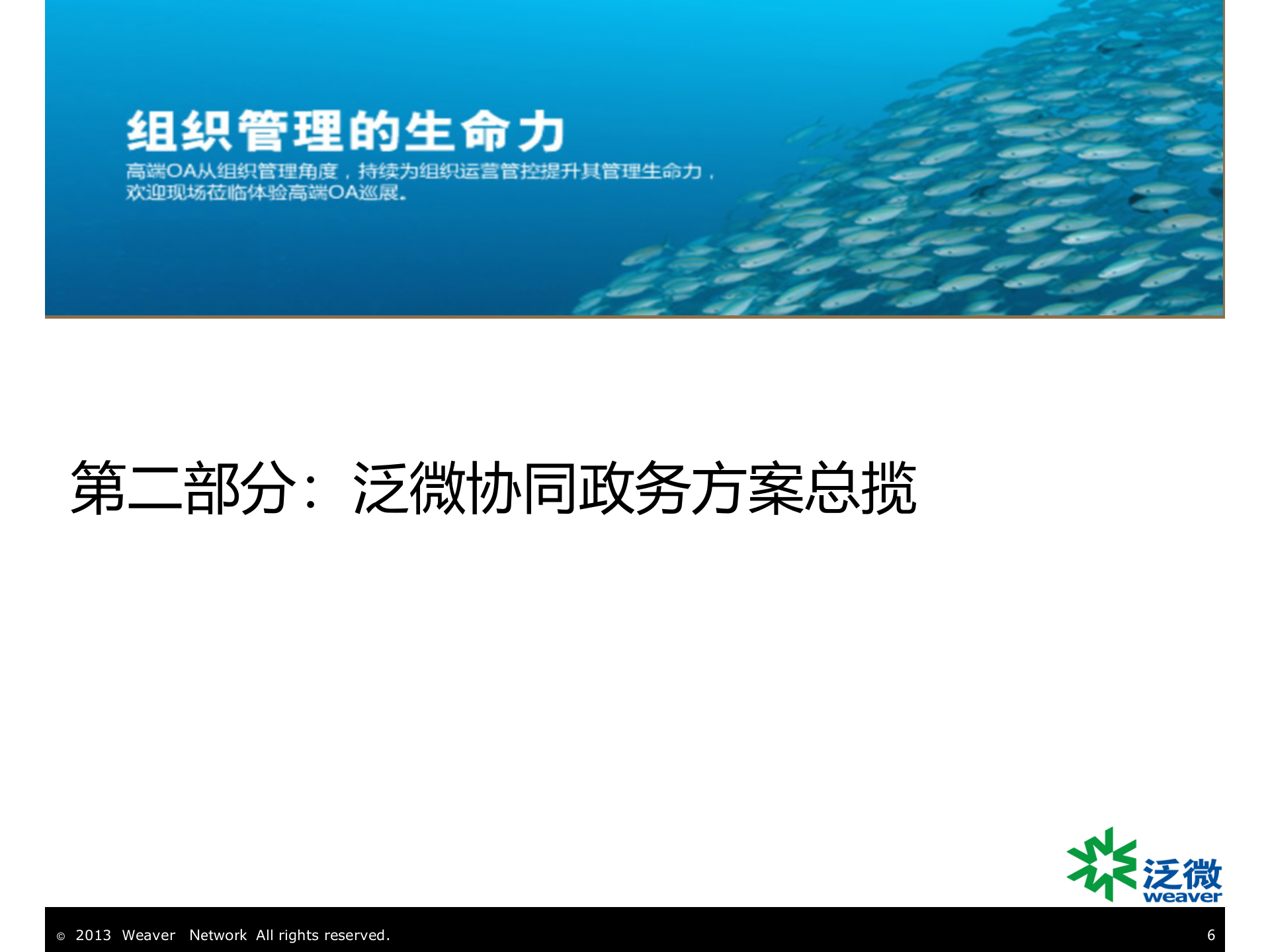 组织管理的生命力

高端OA从组织管理角度，持续为组织运营管控提升其管理生命力，欢迎现场莅临体验高端OA巡展。

第二部分：泛微协同政务方案总揽

泛微
weaver

© 2013 Weaver Network All rights reserved.

6